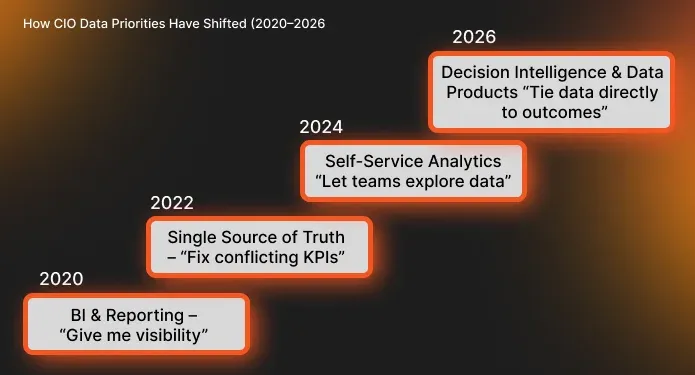 How CIO Data Priorities Have Shifted (2020–2026

2026

Decision Intelligence & Data Products “Tie data directly to outcomes”

2024

Self-Service Analytics “Let teams explore data”

2022

Single Source of Truth – “Fix conflicting KPIs”

2020

BI & Reporting – “Give me visibility”